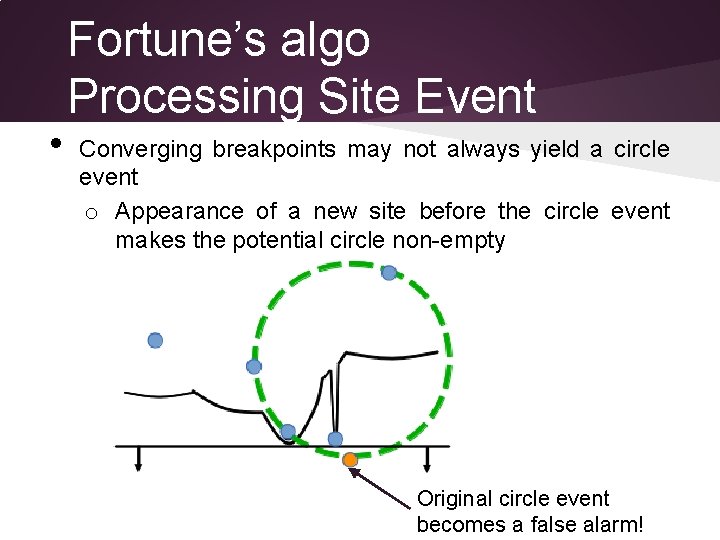 Fortune's algo
Processing Site Event

• Converging breakpoints may not always yield a circle event

o Appearance of a new site before the circle event makes the potential circle non-empty

Original circle event becomes a false alarm!